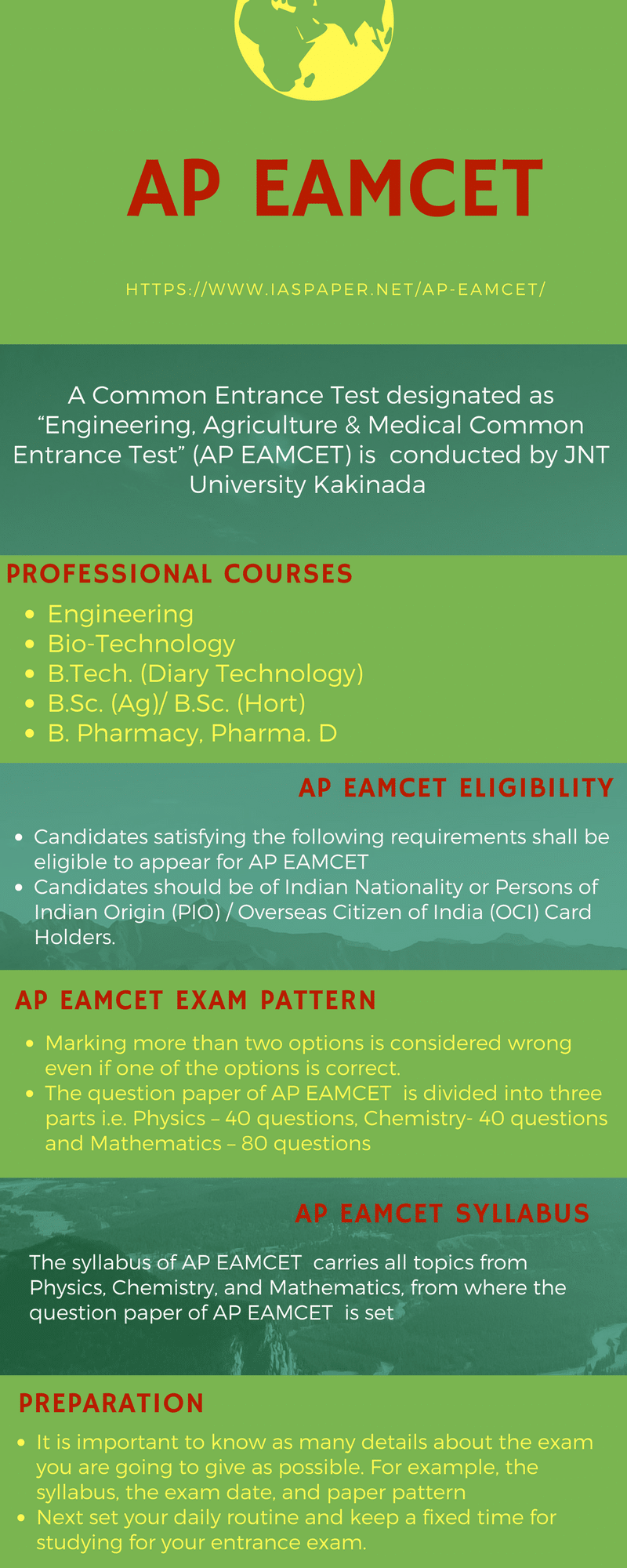 AP EAMCET

HTTPS://WWW.IASPAPER.NET/AP-EAMCET/

A Common Entrance Test designated as “Engineering, Agriculture & Medical Common Entrance Test” (AP EAMCET) is conducted by JNT University Kakinada

PROFESSIONAL COURSES

- Engineering
- Bio-Technology
- B.Tech. (Diary Technology)
- B.Sc. (Ag)/ B.Sc. (Hort)
- B. Pharmacy, Pharma. D

AP EAMCET ELIGIBILITY

- Candidates satisfying the following requirements shall be eligible to appear for AP EAMCET
- Candidates should be of Indian Nationality or Persons of Indian Origin (PIO) / Overseas Citizen of India (OCI) Card Holders.

AP EAMCET EXAM PATTERN

- Marking more than two options is considered wrong even if one of the options is correct.
- The question paper of AP EAMCET is divided into three parts i.e. Physics – 40 questions, Chemistry- 40 questions and Mathematics – 80 questions

AP EAMCET SYLLABUS

The syllabus of AP EAMCET carries all topics from Physics, Chemistry, and Mathematics, from where the question paper of AP EAMCET is set

PREPARATION

- It is important to know as many details about the exam you are going to give as possible. For example, the syllabus, the exam date, and paper pattern
- Next set your daily routine and keep a fixed time for studying for your entrance exam.